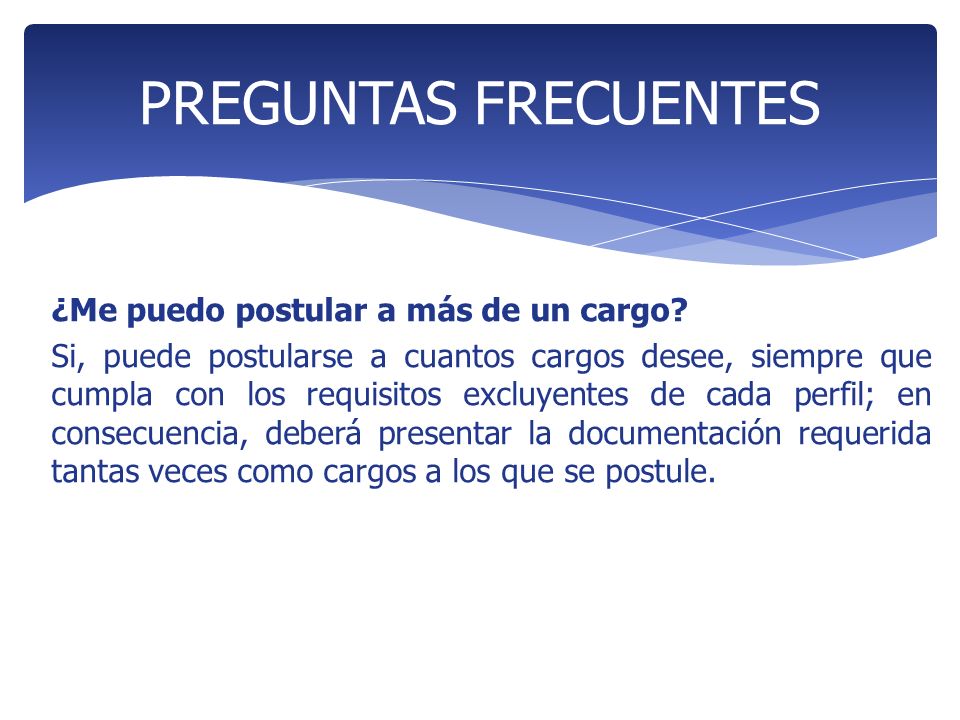 PREGUNTAS FRECUENTES

¿Me puedo postular a más de un cargo?

Si, puede postularse a cuantos cargos desee, siempre que cumpla con los requisitos excluyentes de cada perfil; en consecuencia, deberá presentar la documentación requerida tantas veces como cargos a los que se postule.